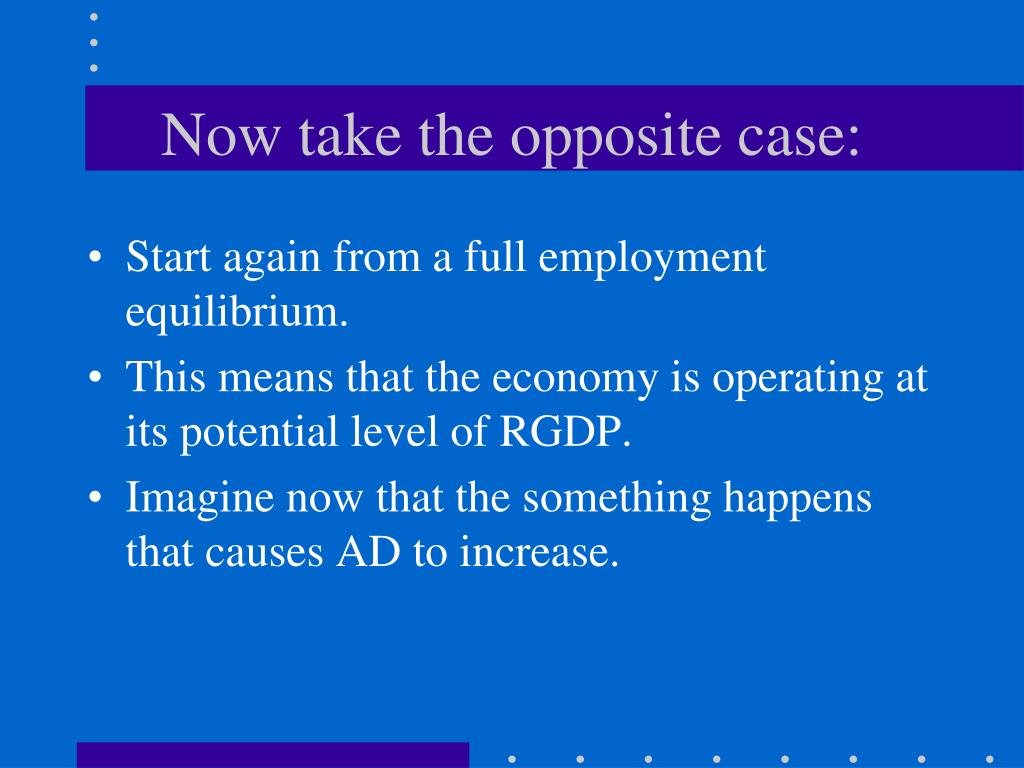 Now take the opposite case:

• Start again from a full employment equilibrium.
• This means that the economy is operating at its potential level of RGDP.
• Imagine now that the something happens that causes AD to increase.